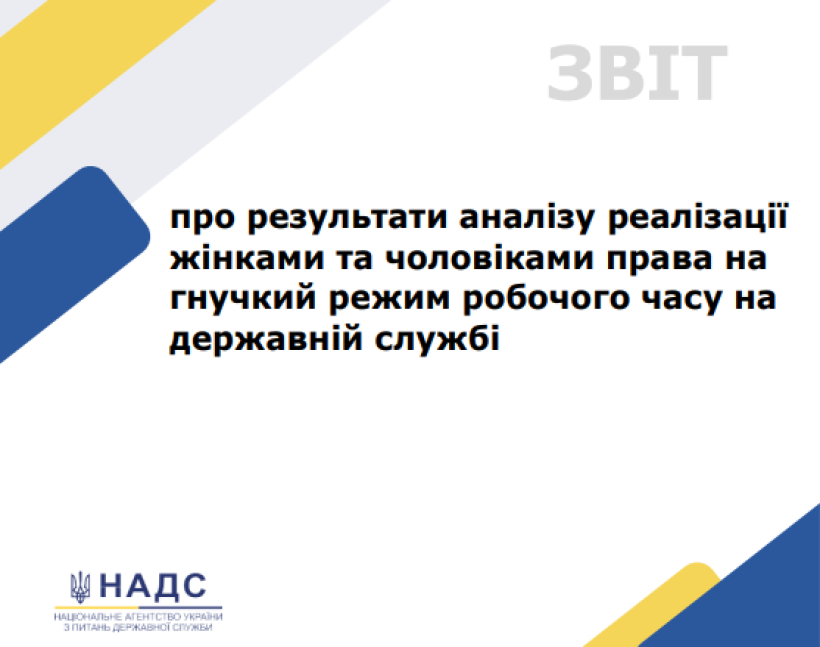 ЗВІТ

про результати аналізу реалізації жінками та чоловіками права на гнучкий режим робочого часу на державній службі

НАДС

НАЦІОНАЛЬНЕ АГЕНТСТВО УКРАЇНИ З ПИТАНЬ ДЕРЖАВНОЇ СЛУЖБИ